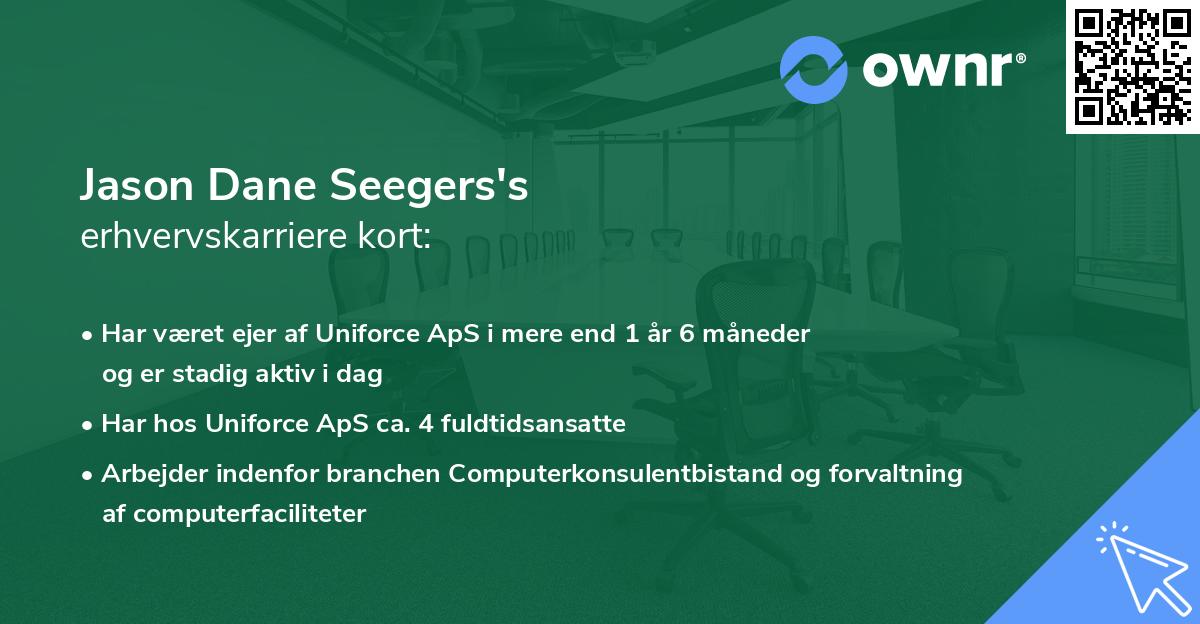 ownr®

Jason Dane Seegers's
erhvervskarriere kort:

• Har været ejer af Uniforce ApS i mere end 1 år 6 måneder og er stadig aktiv i dag

• Har hos Uniforce ApS ca. 4 fuldtidsansatte

• Arbejder indenfor branchen Computerkonsulentbistand og forvaltning af computerfaciliteter